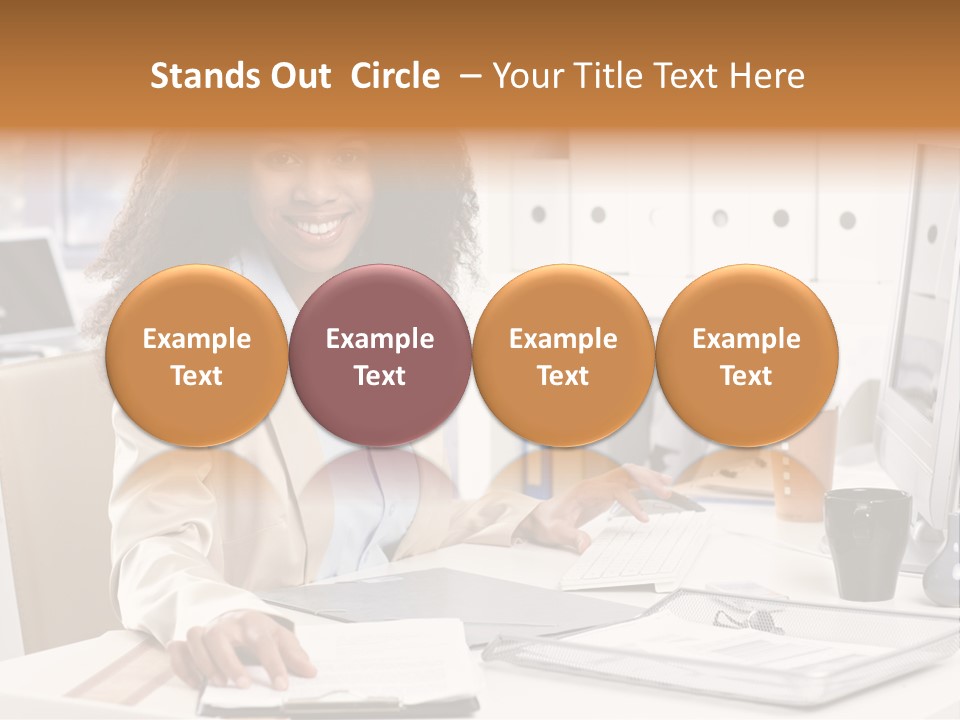 Stands Out Circle – Your Title Text Here

Example Text

Example Text

Example Text

Example Text